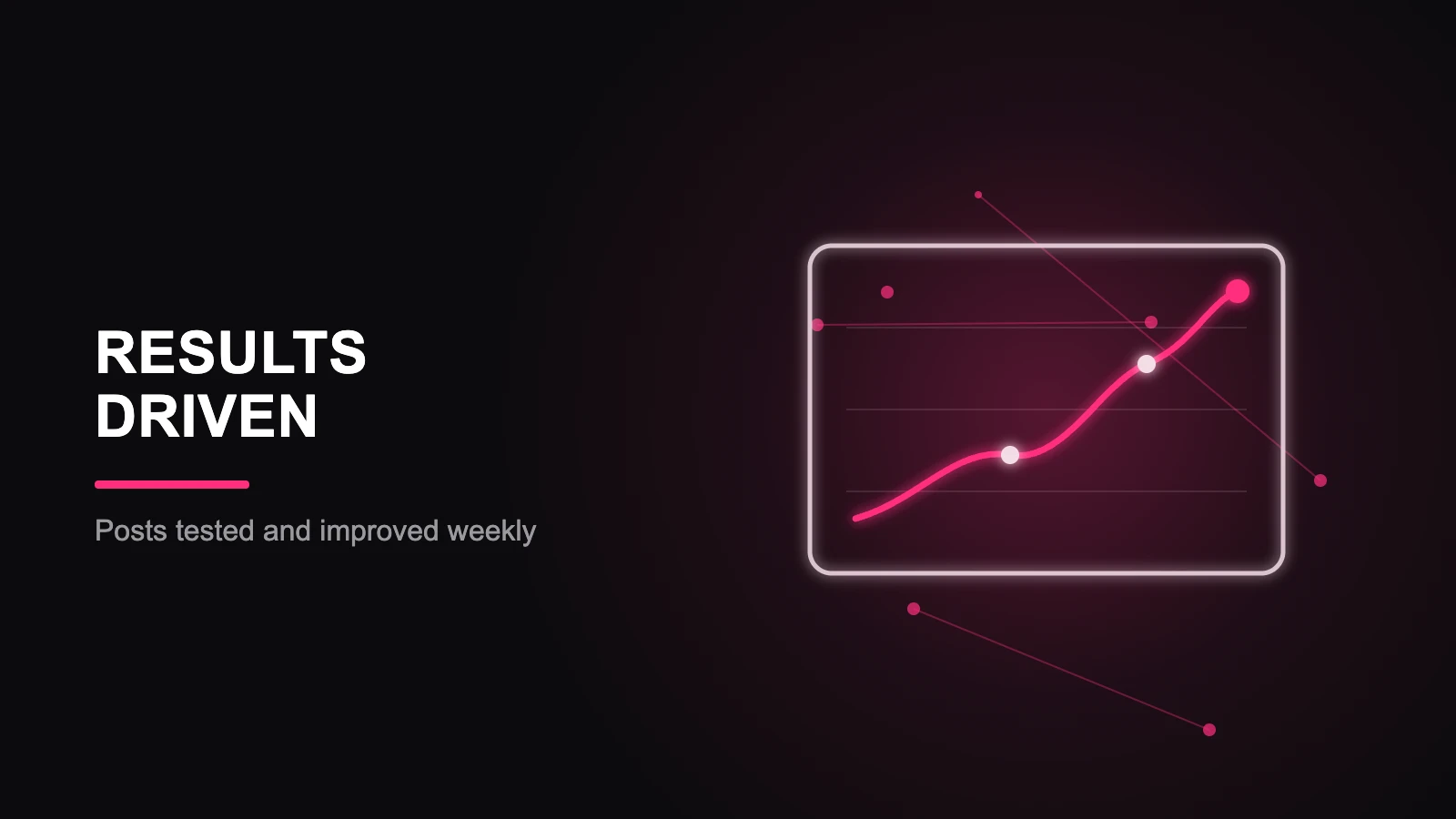 RESULTS
DRIVEN

Posts tested and improved weekly